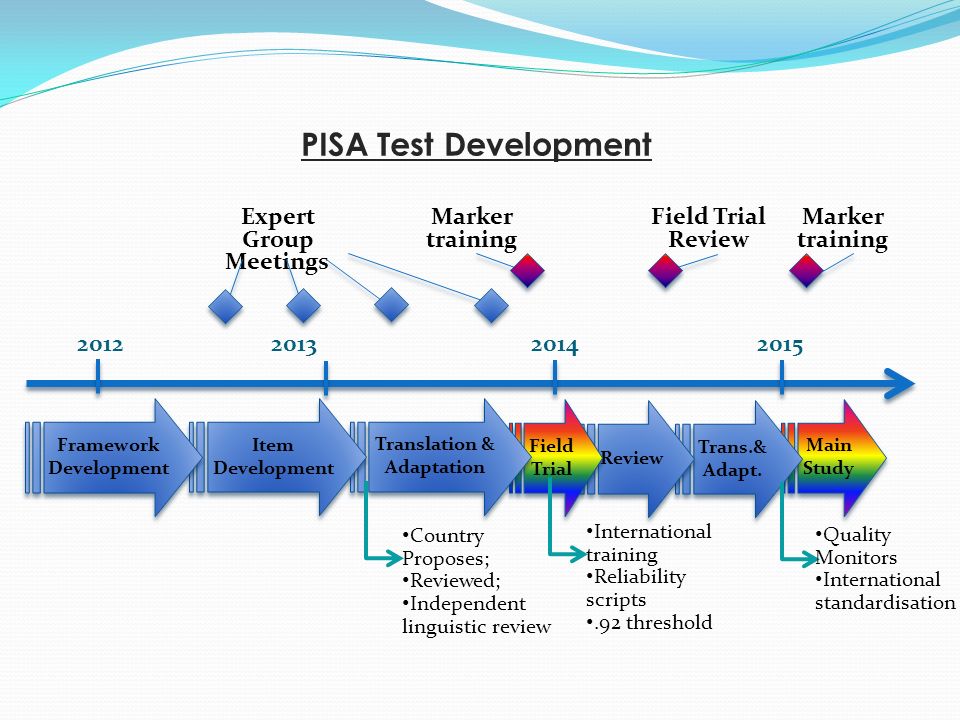 PISA Test Development

Expert Group Meetings

Marker training

Field Trial Review

Marker training

2012

2013

2014

2015

Framework Development

Item Development

Translation & Adaptation

Field Trial

Review

Trans.& Adapt.

Main Study

•Country Proposes;
•Reviewed;
•Independent linguistic review

•International training
•Reliability scripts
•.92 threshold

•Quality Monitors
•International standardisation